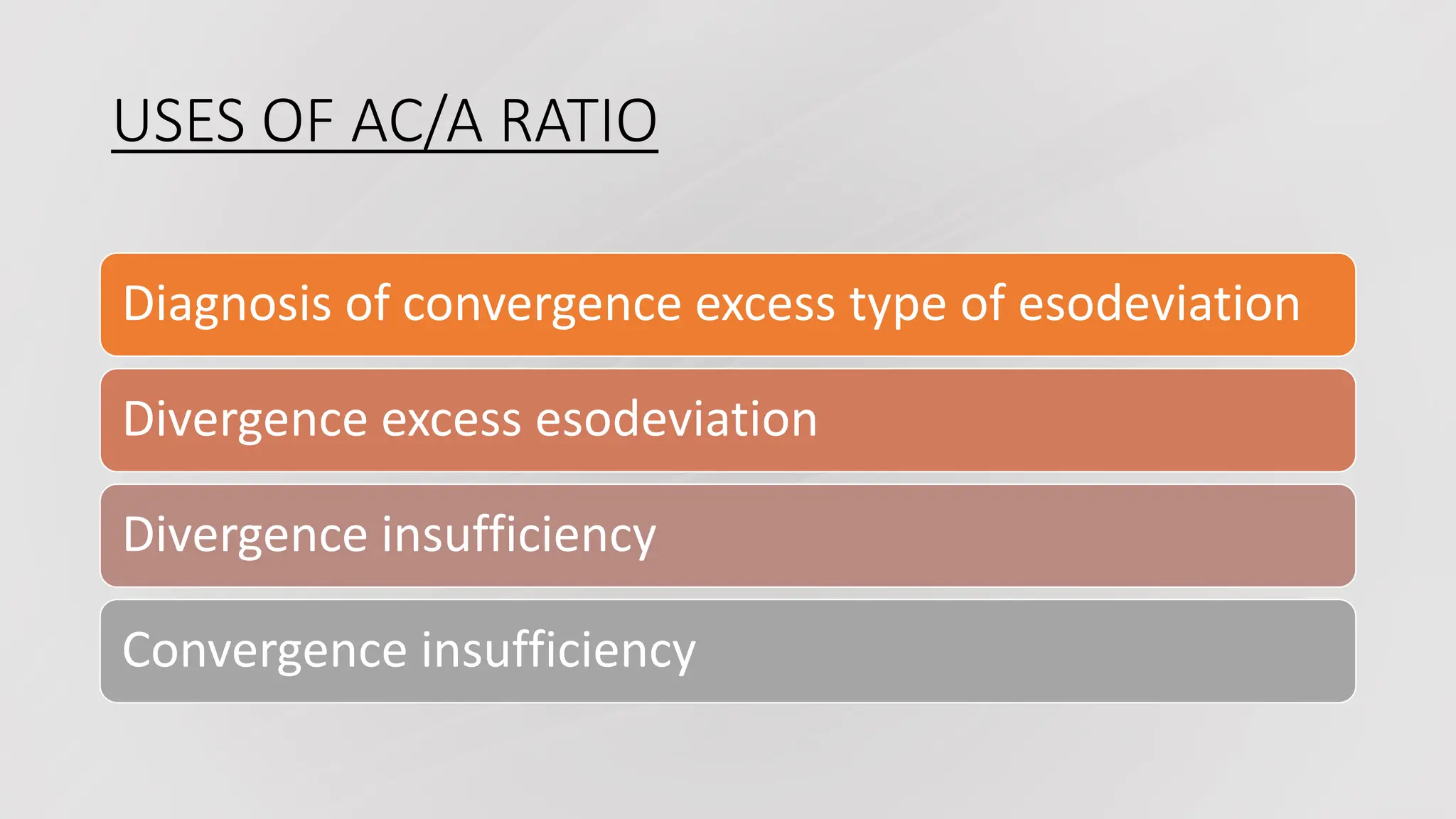 USES OF AC/A RATIO

Diagnosis of convergence excess type of esodeviation

Divergence excess esodeviation

Divergence insufficiency

Convergence insufficiency